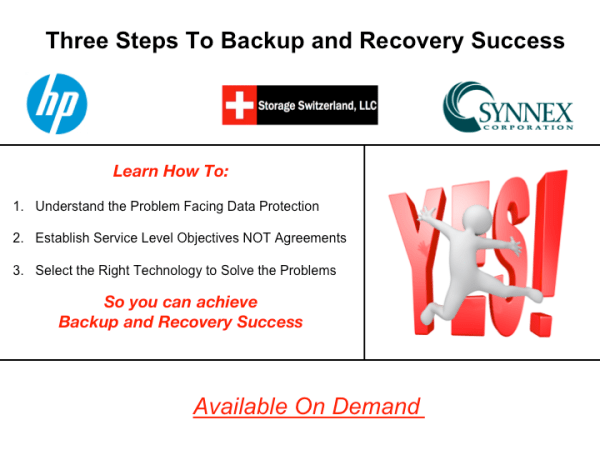 Three Steps To Backup and Recovery Success

hp

Storage Switzerland, LLC

SYNNEX CORPORATION

Learn How To:

1. Understand the Problem Facing Data Protection

2. Establish Service Level Objectives NOT Agreements

3. Select the Right Technology to Solve the Problems

So you can achieve Backup and Recovery Success

YES!

Available On Demand